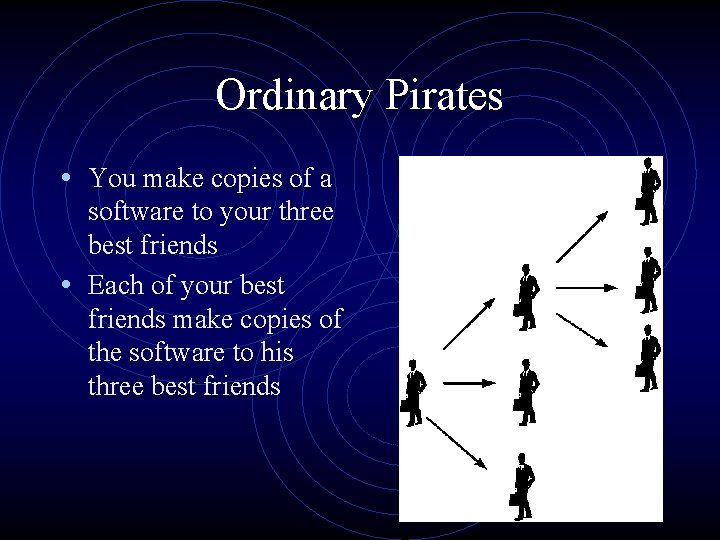 Ordinary Pirates

• You make copies of a software to your three best friends
• Each of your best friends make copies of the software to his three best friends